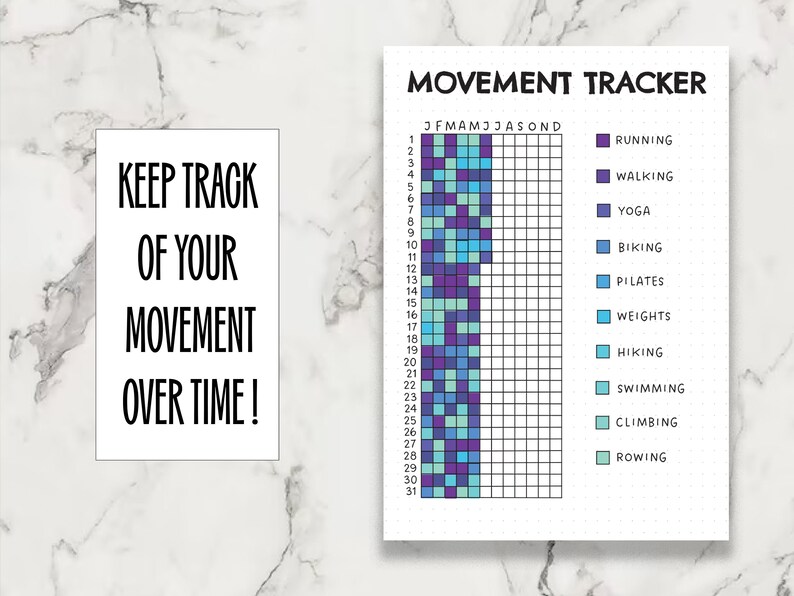 KEEP TRACK OF YOUR MOVEMENT OVER TIME !

MOVEMENT TRACKER

J F M A M J J A S O N D

1
2
3
4
5
6
7
8
9
10
11
12
13
14
15
16
17
18
19
20
21
22
23
24
25
26
27
28
29
30
31

RUNNING
WALKING
YOGA
BIKING
PILATES
WEIGHTS
HIKING
SWIMMING
CLIMBING
ROWING